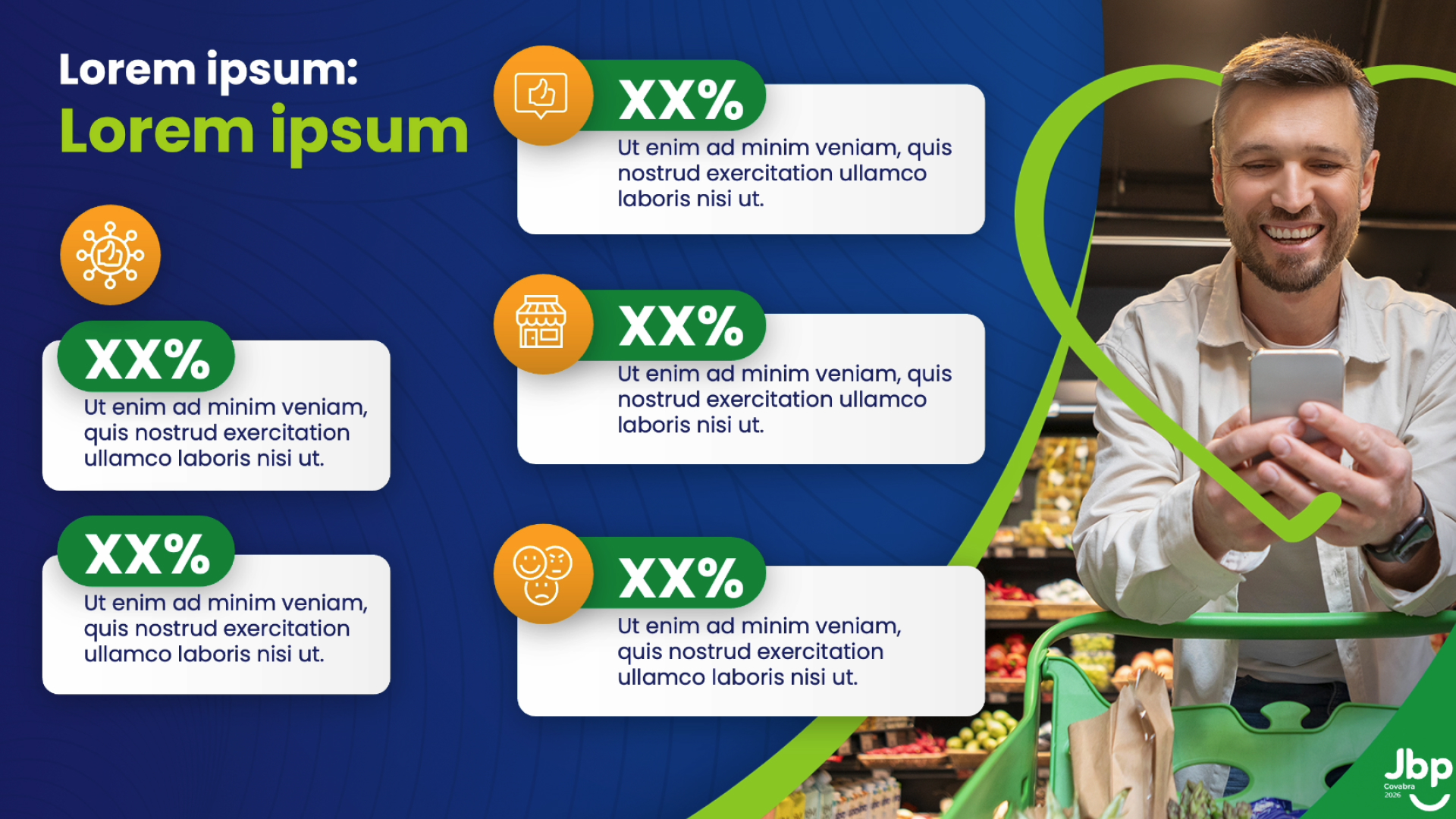 Lorem ipsum:
Lorem ipsum

XX%
Ut enim ad minim veniam, quis nostrud exercitation ullamco laboris nisi ut.

XX%
Ut enim ad minim veniam, quis nostrud exercitation ullamco laboris nisi ut.

XX%
Ut enim ad minim veniam, quis nostrud exercitation ullamco laboris nisi ut.

XX%
Ut enim ad minim veniam, quis nostrud exercitation ullamco laboris nisi ut.

XX%
Ut enim ad minim veniam, quis nostrud exercitation ullamco laboris nisi ut.

Jbp
Covabra
2026